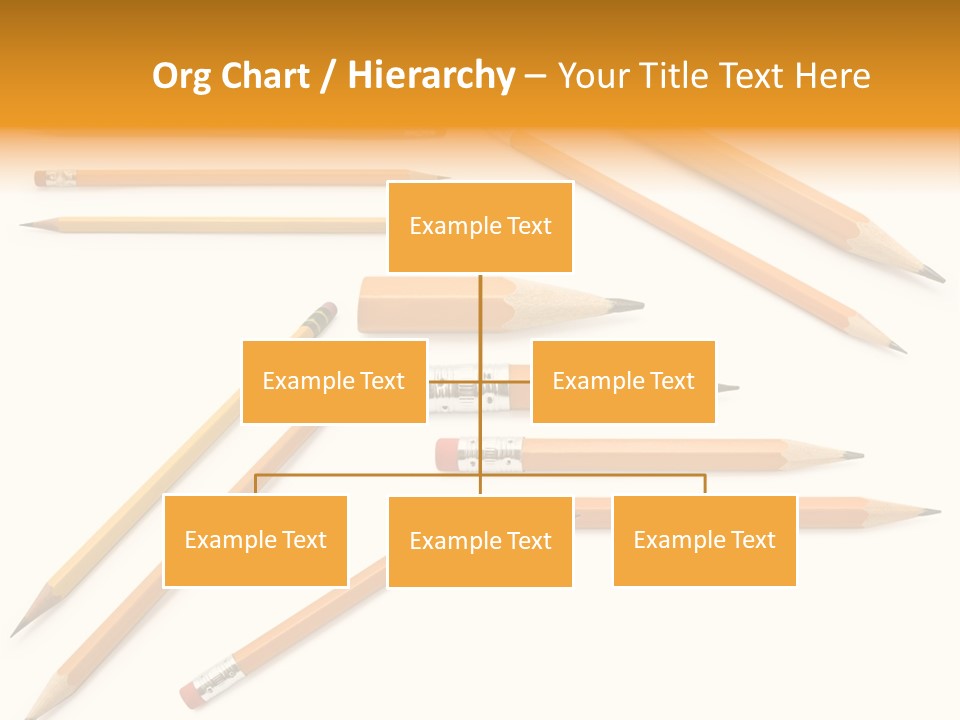 Org Chart / Hierarchy – Your Title Text Here

Example Text

Example Text

Example Text

Example Text

Example Text

Example Text